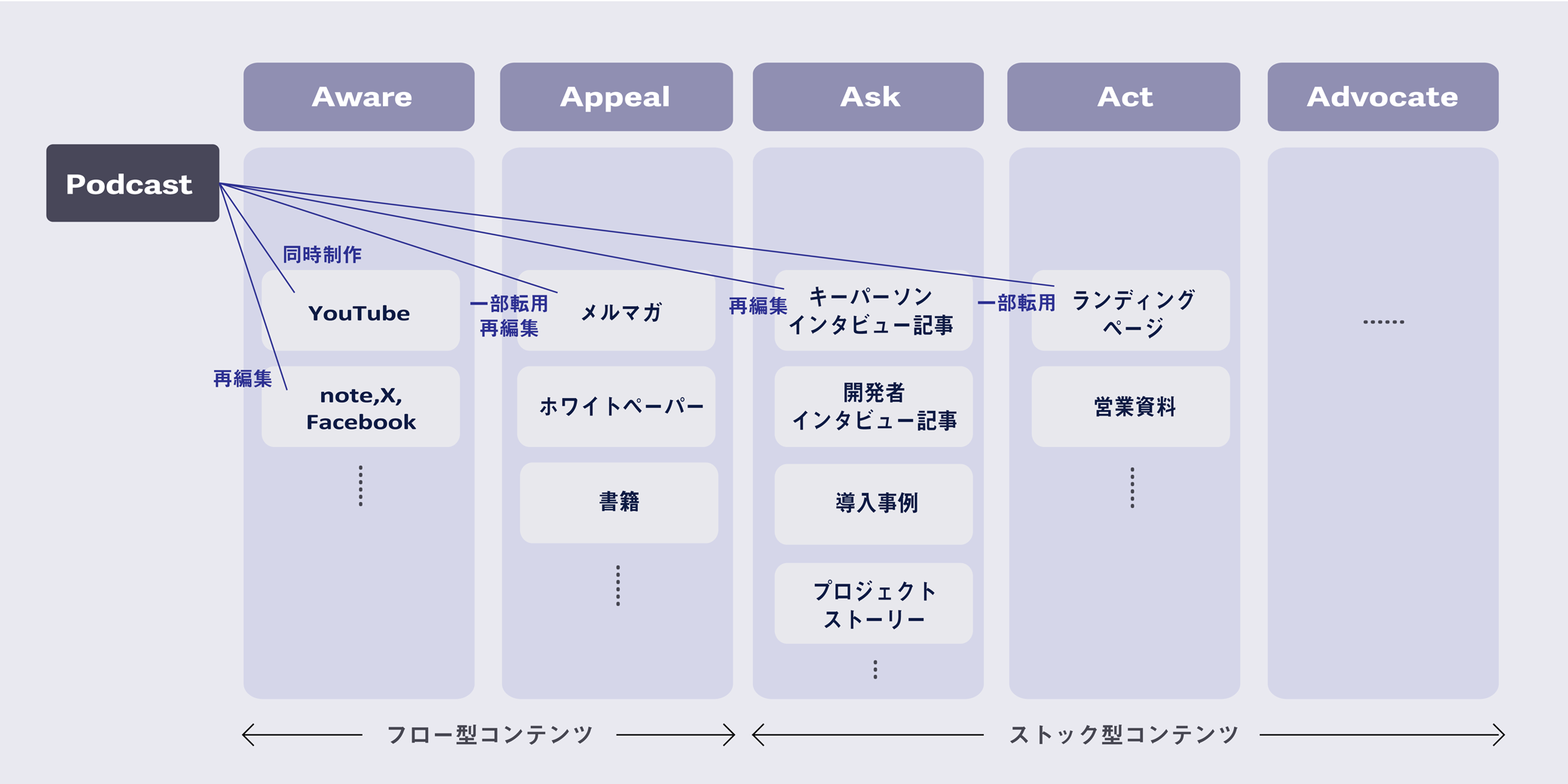 Aware

Appeal

Ask

Act

Advocate

Podcast

同時制作

YouTube

再編集

note,X,
Facebook

⋮

一部転用
再編集

メルマガ

ホワイトペーパー

書籍

⋮

再編集

キーパーソン
インタビュー記事

開発者
インタビュー記事

導入事例

プロジェクト
ストーリー

⋮

一部転用

ランディング
ページ

営業資料

⋮

……

フロー型コンテンツ

ストック型コンテンツ